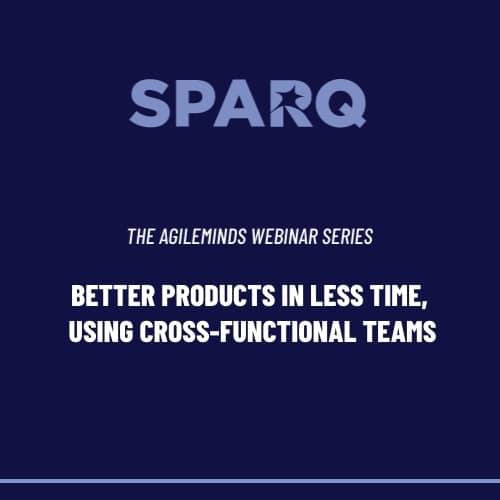 SPARQ

THE AGILEMINDS WEBINAR SERIES

BETTER PRODUCTS IN LESS TIME, USING CROSS-FUNCTIONAL TEAMS